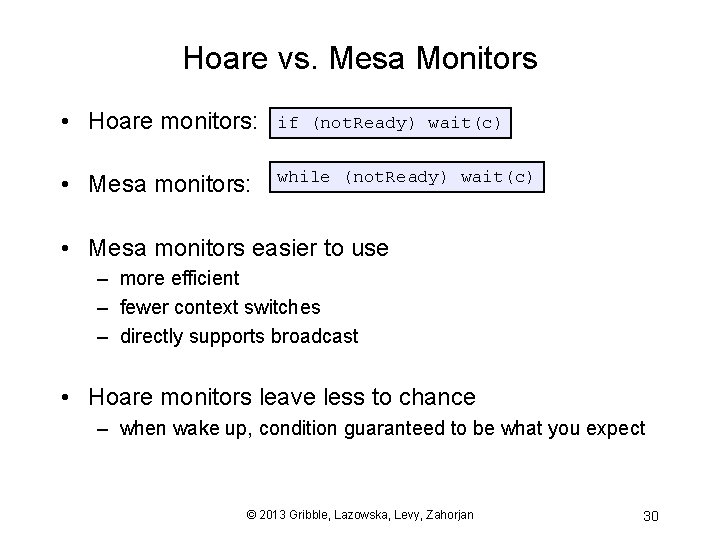 Hoare vs. Mesa Monitors

• Hoare monitors: if (notReady) wait(c)

• Mesa monitors: while (notReady) wait(c)

• Mesa monitors easier to use
– more efficient
– fewer context switches
– directly supports broadcast

• Hoare monitors leave less to chance
– when wake up, condition guaranteed to be what you expect

© 2013 Gribble, Lazowska, Levy, Zahorjan

30